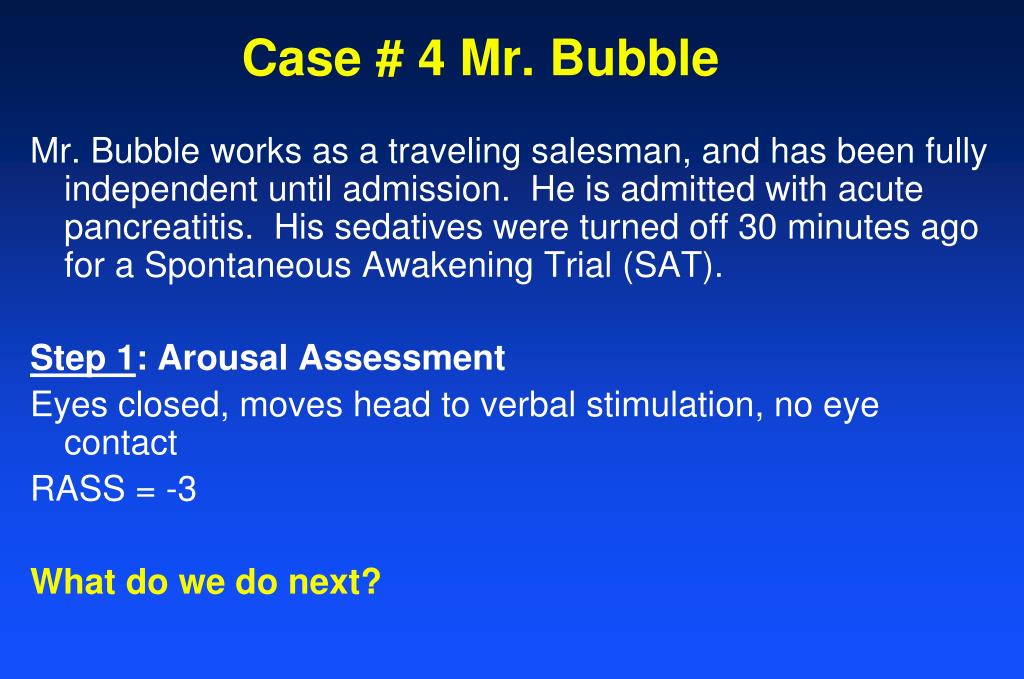 Case # 4 Mr. Bubble

Mr. Bubble works as a traveling salesman, and has been fully independent until admission. He is admitted with acute pancreatitis. His sedatives were turned off 30 minutes ago for a Spontaneous Awakening Trial (SAT).

Step 1: Arousal Assessment

Eyes closed, moves head to verbal stimulation, no eye contact

RASS = -3

What do we do next?